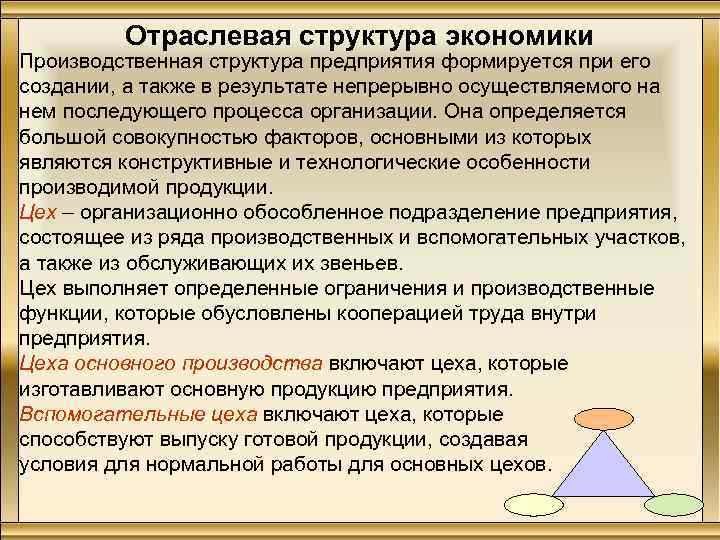 Отраслевая структура экономики

Производственная структура предприятия формируется при его создании, а также в результате непрерывно осуществляемого на нем последующего процесса организации. Она определяется большой совокупностью факторов, основными из которых являются конструктивные и технологические особенности производимой продукции.
Цех – организационно обособленное подразделение предприятия, состоящее из ряда производственных и вспомогательных участков, а также из обслуживающих их звеньев.
Цех выполняет определенные ограничения и производственные функции, которые обусловлены кооперацией труда внутри предприятия.
Цеха основного производства включают цеха, которые изготавливают основную продукцию предприятия.
Вспомогательные цеха включают цеха, которые способствуют выпуску готовой продукции, создавая условия для нормальной работы для основных цехов.